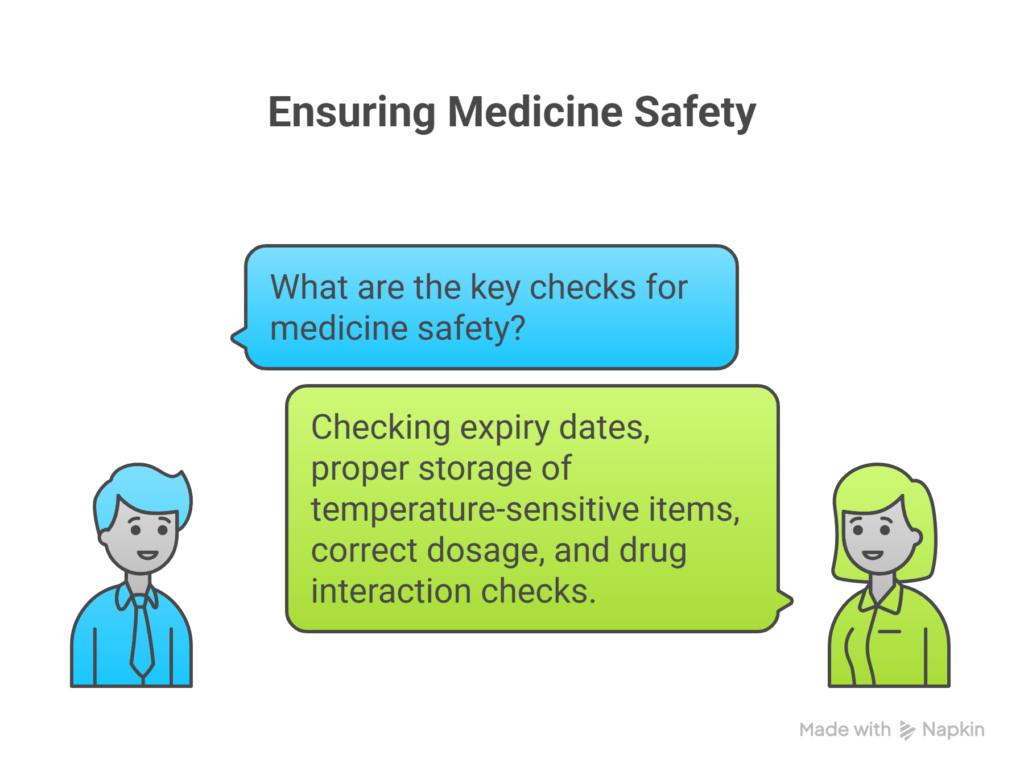 Ensuring Medicine Safety

What are the key checks for medicine safety?

Checking expiry dates, proper storage of temperature-sensitive items, correct dosage, and drug interaction checks.

Made with Napkin